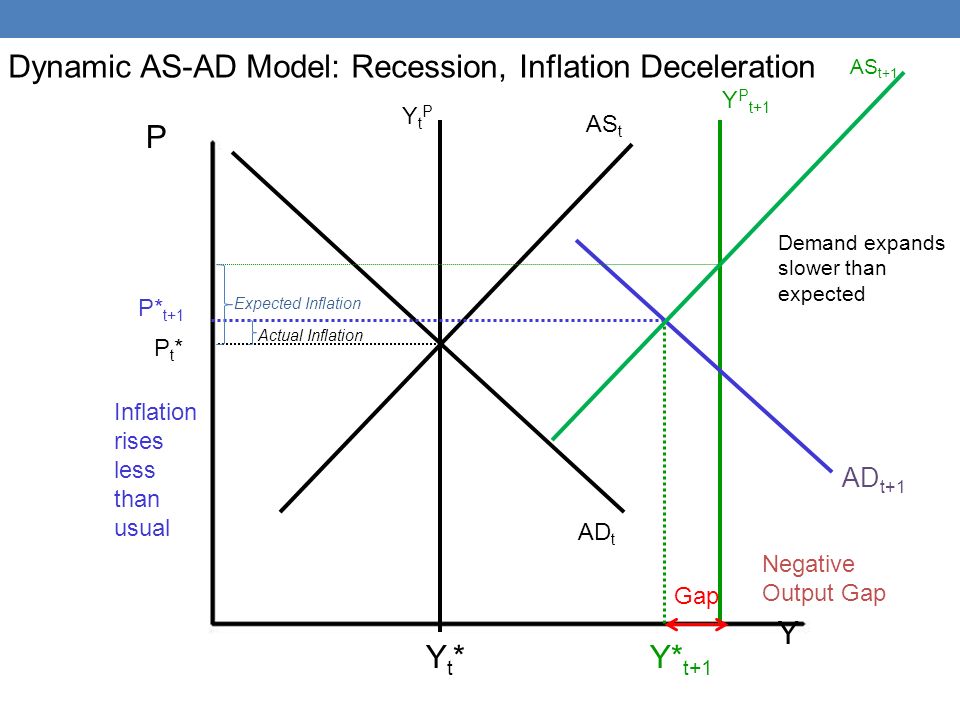 Dynamic AS-AD Model: Recession, Inflation Deceleration

$AS_{t+1}$

$Y^P_{t+1}$

$Y_t^P$

$AS_t$

P

Demand expands slower than expected

Expected Inflation

$P^*_{t+1}$

Actual Inflation

$P_t^*$

Inflation rises less than usual

$AD_{t+1}$

$AD_t$

Negative Output Gap

Gap

Y

$Y_t^*$

$Y^*_{t+1}$